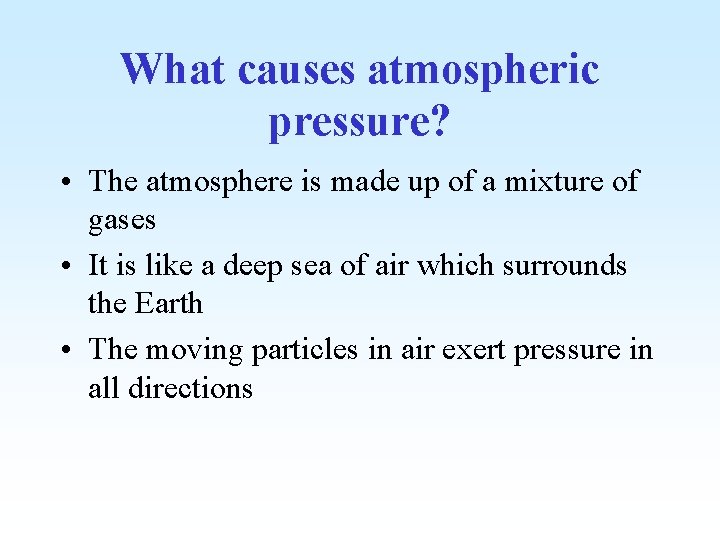 What causes atmospheric pressure?

• The atmosphere is made up of a mixture of gases

• It is like a deep sea of air which surrounds the Earth

• The moving particles in air exert pressure in all directions